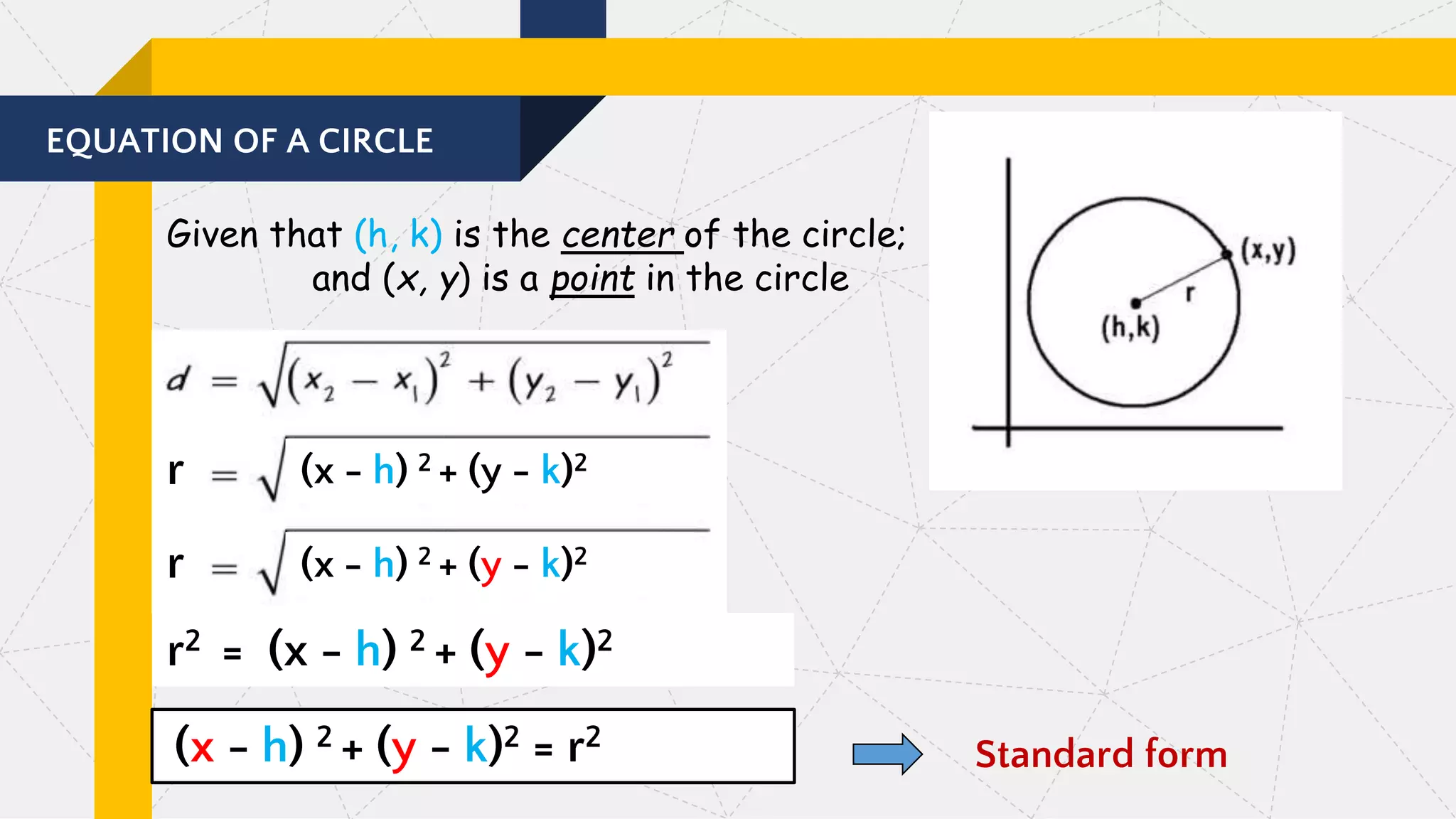 EQUATION OF A CIRCLE

Given that (h, k) is the center of the circle; and (x, y) is a point in the circle

$d = \sqrt{(x_2 - x_1)^2 + (y_2 - y_1)^2}$

$r = \sqrt{(x - h)^2 + (y - k)^2}$

$r = \sqrt{(x - h)^2 + (y - k)^2}$

$r^2 = (x - h)^2 + (y - k)^2$

$(x - h)^2 + (y - k)^2 = r^2$

Standard form

(x,y)

r

(h,k)